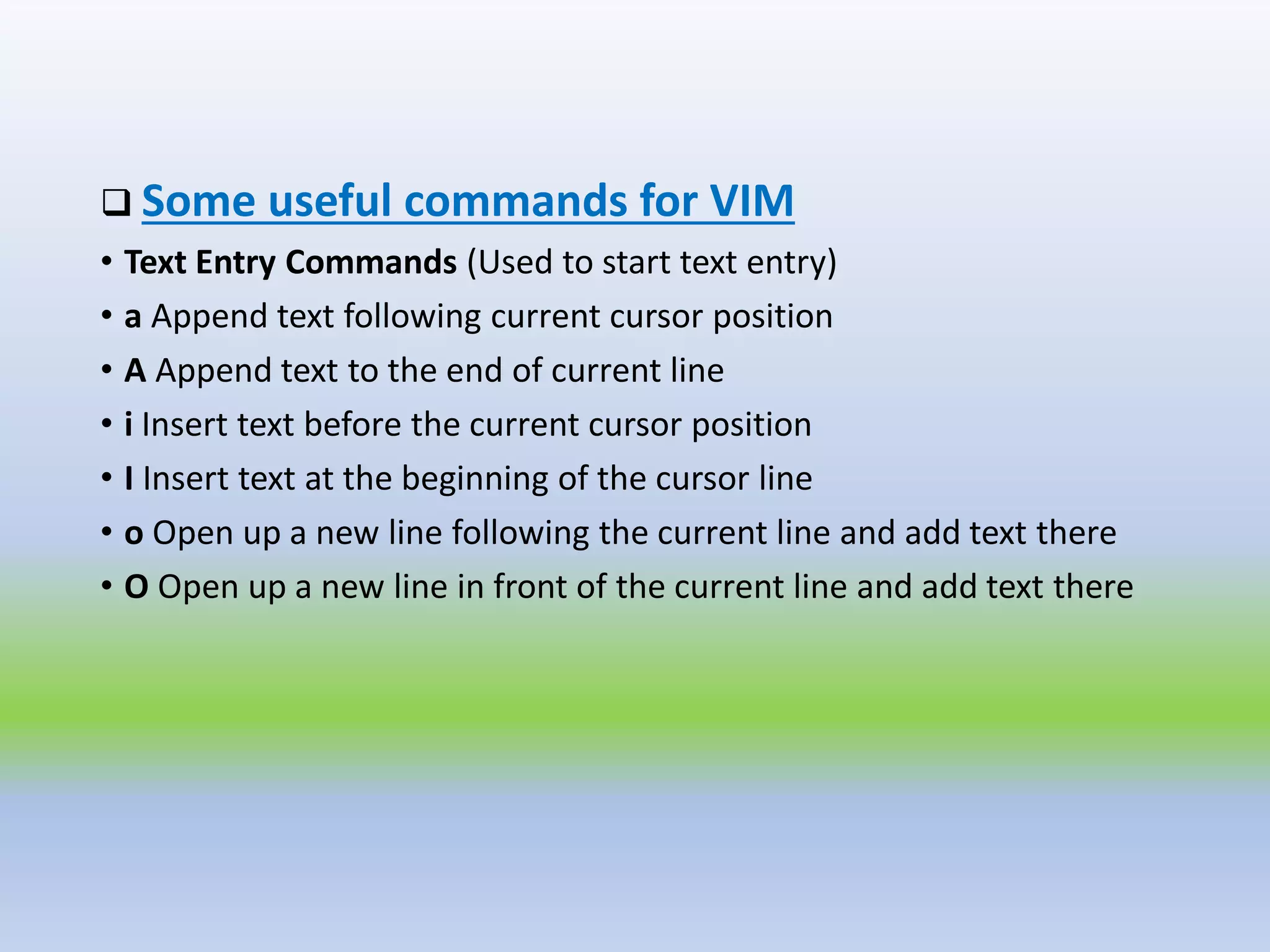 ❑ Some useful commands for VIM

• Text Entry Commands (Used to start text entry)
• a Append text following current cursor position
• A Append text to the end of current line
• i Insert text before the current cursor position
• I Insert text at the beginning of the cursor line
• o Open up a new line following the current line and add text there
• O Open up a new line in front of the current line and add text there